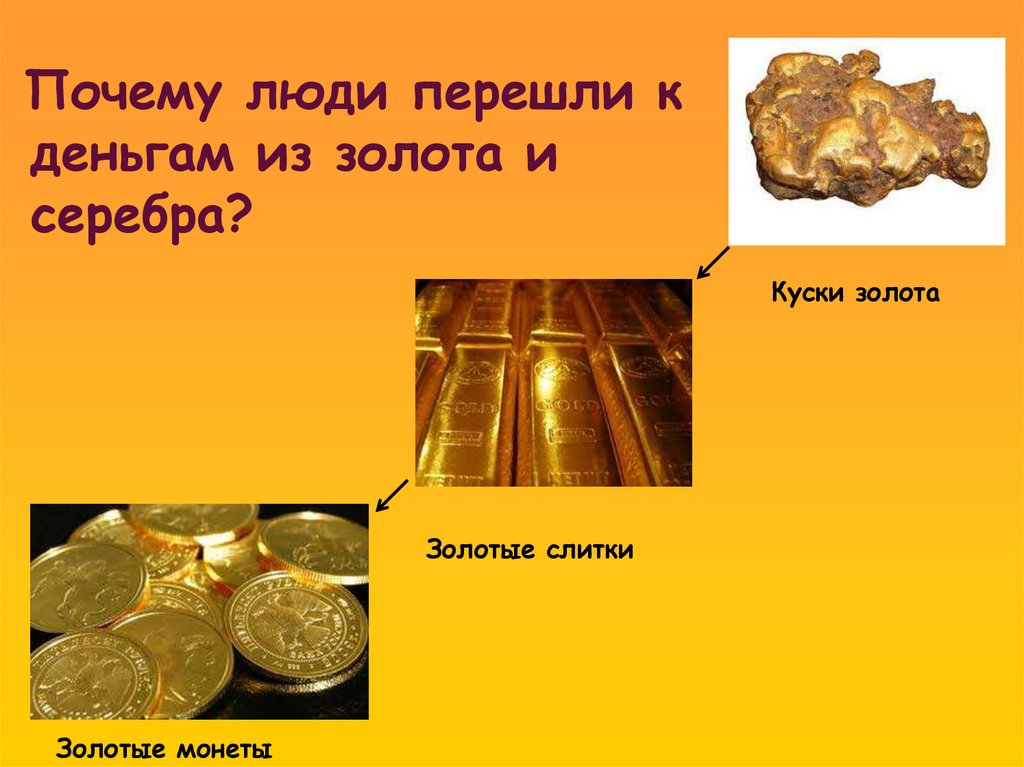 Почему люди перешли к деньгам из золота и серебра?

Куски золота

GOLD GOLD GOLD

Золотые слитки

Золотые монеты